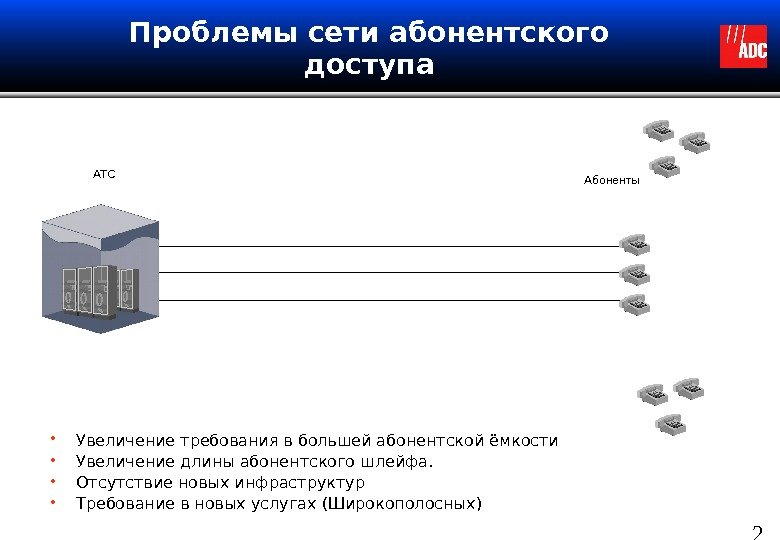 Проблемы сети абонентского доступа

ADC

АТС

Абоненты

• Увеличение требования в большей абонентской ёмкости
• Увеличение длины абонентского шлейфа.
• Отсутствие новых инфраструктур
• Требование в новых услугах (Широкополосных)

2